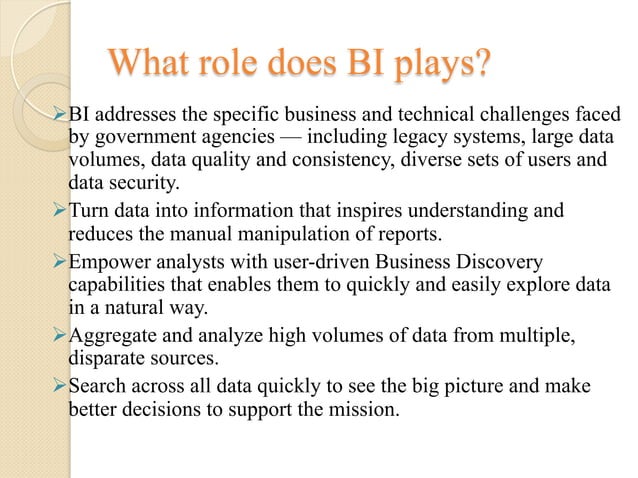 What role does BI plays?

➢BI addresses the specific business and technical challenges faced by government agencies — including legacy systems, large data volumes, data quality and consistency, diverse sets of users and data security.

➢Turn data into information that inspires understanding and reduces the manual manipulation of reports.

➢Empower analysts with user-driven Business Discovery capabilities that enables them to quickly and easily explore data in a natural way.

➢Aggregate and analyze high volumes of data from multiple, disparate sources.

➢Search across all data quickly to see the big picture and make better decisions to support the mission.